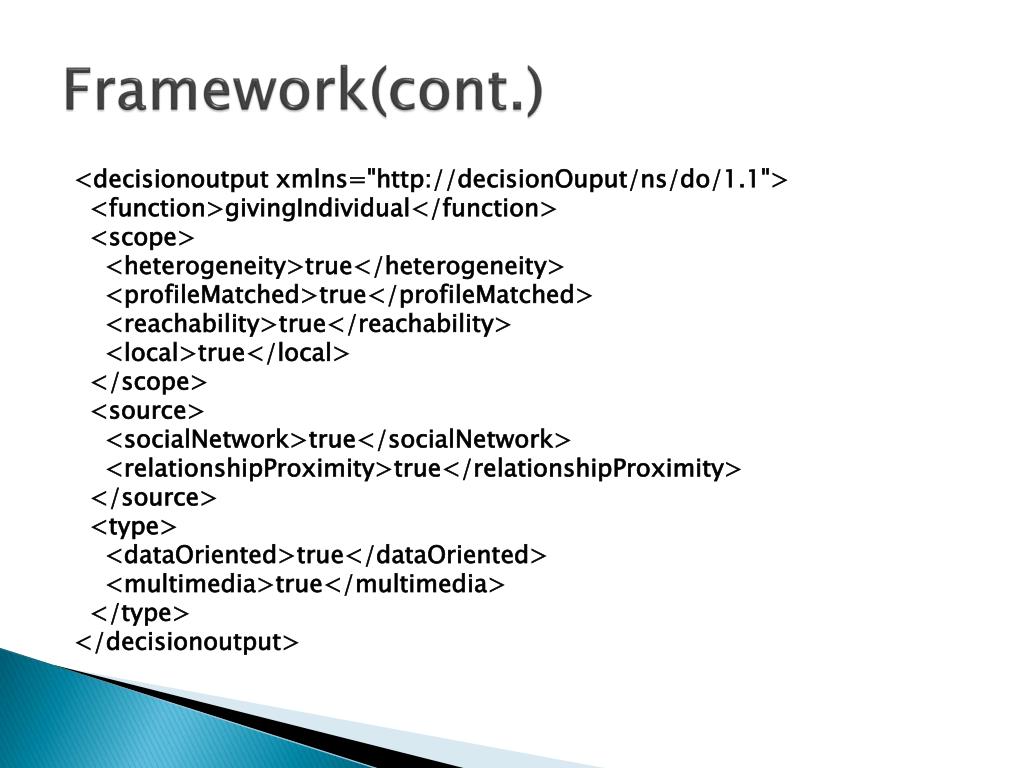 Framework(cont.)

<decisionoutput xmlns="http://decisionOuput/ns/do/1.1">
<function>givingIndividual</function>
<scope>
<heterogeneity>true</heterogeneity>
<profileMatched>true</profileMatched>
<reachability>true</reachability>
<local>true</local>
</scope>
<source>
<socialNetwork>true</socialNetwork>
<relationshipProximity>true</relationshipProximity>
</source>
<type>
<dataOriented>true</dataOriented>
<multimedia>true</multimedia>
</type>
</decisionoutput>